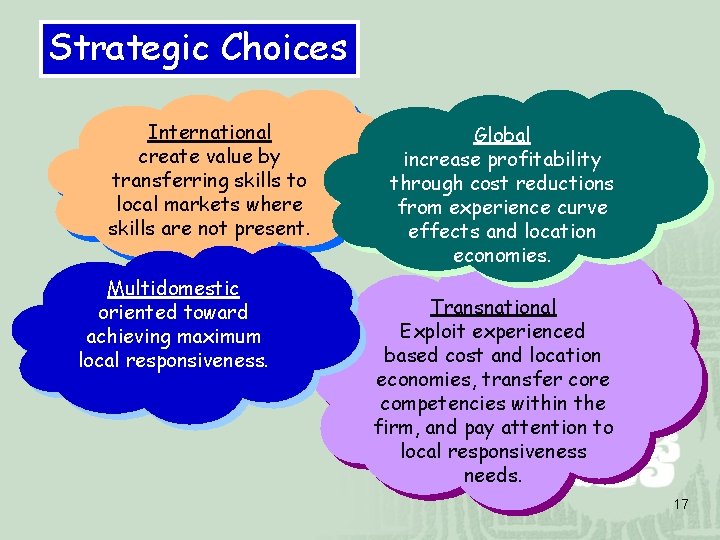 Strategic Choices

International
create value by transferring skills to local markets where skills are not present.

Global
increase profitability through cost reductions from experience curve effects and location economies.

Multidomestic
oriented toward achieving maximum local responsiveness.

Transnational
Exploit experienced based cost and location economies, transfer core competencies within the firm, and pay attention to local responsiveness needs.

17